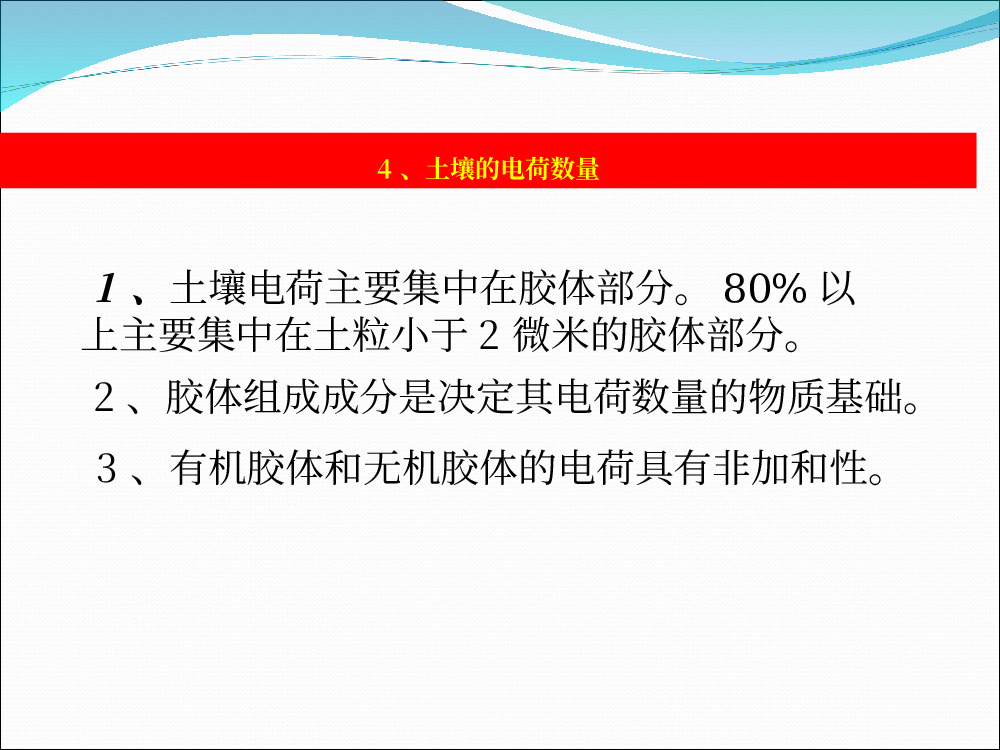 4 、土壤的电荷数量

1 、土壤电荷主要集中在胶体部分。 80% 以上主要集中在土粒小于 2 微米的胶体部分。

2 、胶体组成成分是决定其电荷数量的物质基础。

3 、有机胶体和无机胶体的电荷具有非加和性。